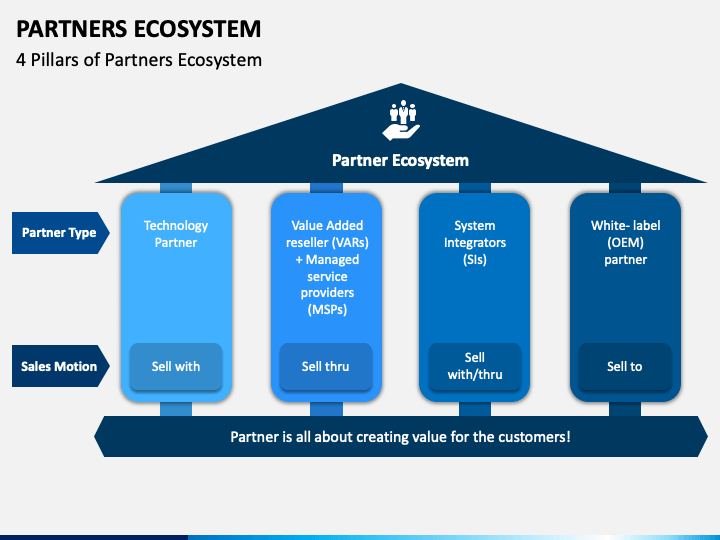 PARTNERS ECOSYSTEM
4 Pillars of Partners Ecosystem

Partner Ecosystem

Partner Type

Technology Partner

Value Added reseller (VARs) + Managed service providers (MSPs)

System Integrators (SIs)

White- label (OEM) partner

Sales Motion

Sell with

Sell thru

Sell with/thru

Sell to

Partner is all about creating value for the customers!